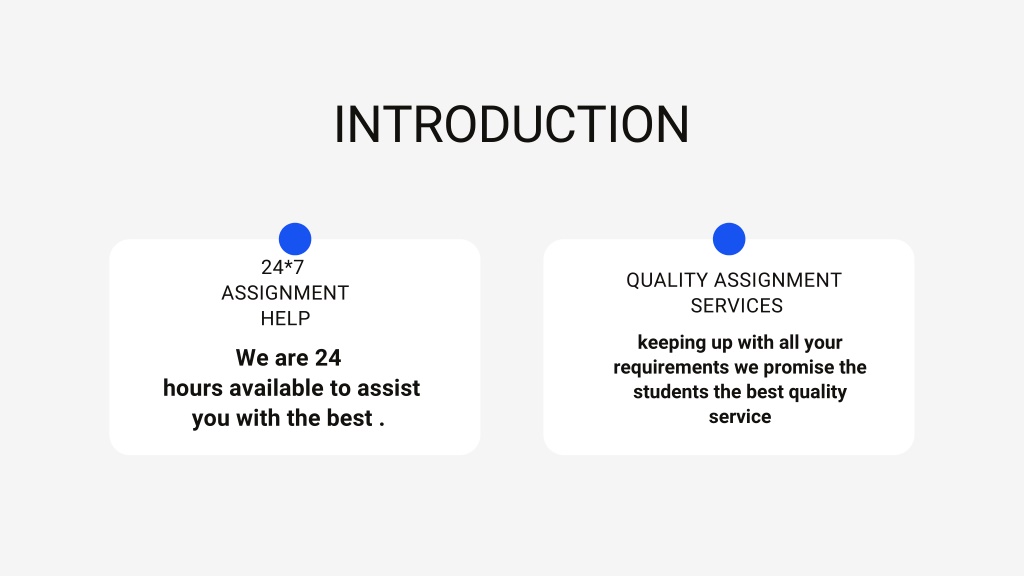 INTRODUCTION

24*7
ASSIGNMENT
HELP

We are 24 hours available to assist you with the best .

QUALITY ASSIGNMENT SERVICES

keeping up with all your requirements we promise the students the best quality service